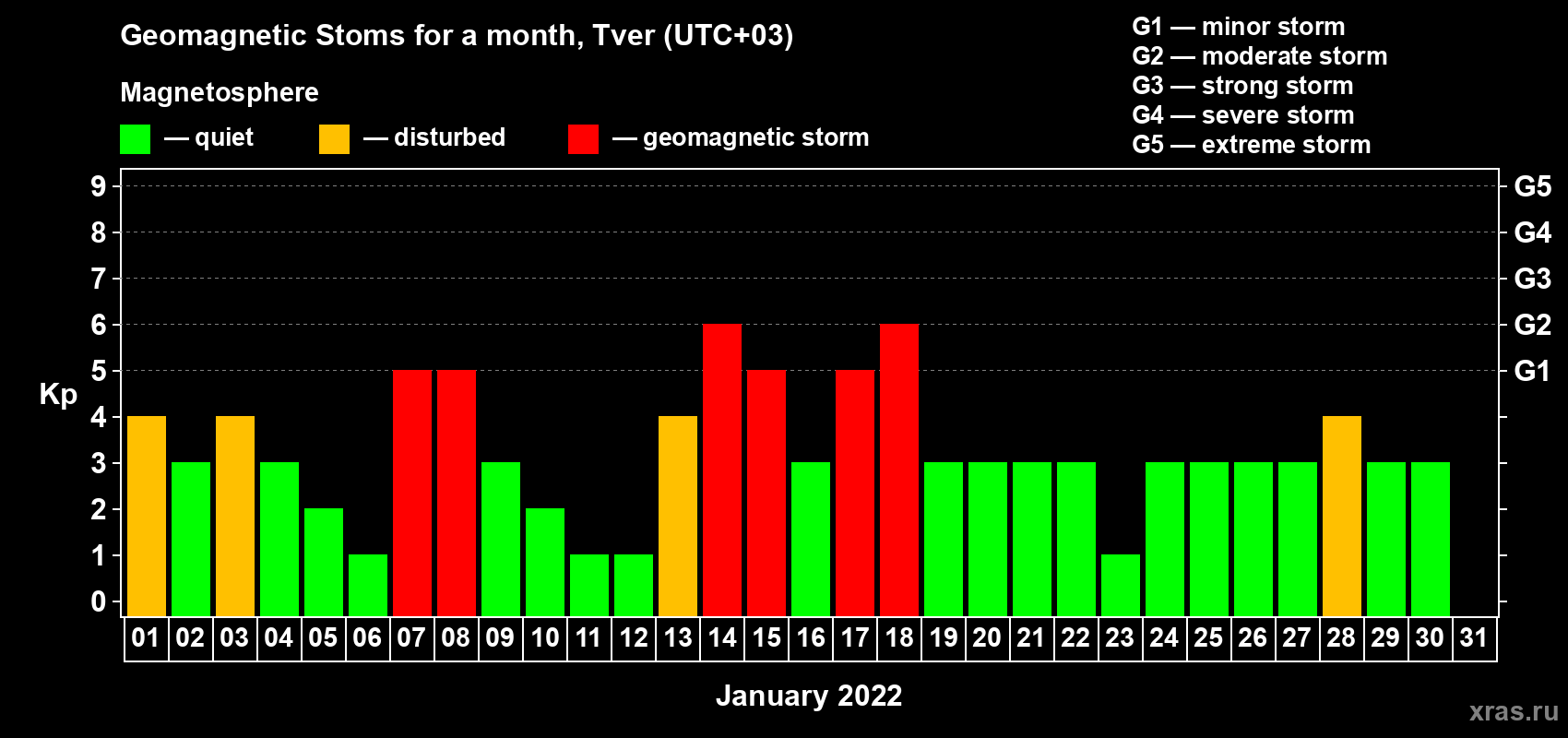 Geomagnetic Stoms for a month, Tver (UTC+03)

Magnetosphere

— quiet — disturbed — geomagnetic storm

G1 — minor storm
G2 — moderate storm
G3 — strong storm
G4 — severe storm
G5 — extreme storm

Kp

9
8
7
6
5
4
3
2
1
0

G5
G4
G3
G2
G1

01 02 03 04 05 06 07 08 09 10 11 12 13 14 15 16 17 18 19 20 21 22 23 24 25 26 27 28 29 30 31

January 2022

xras.ru